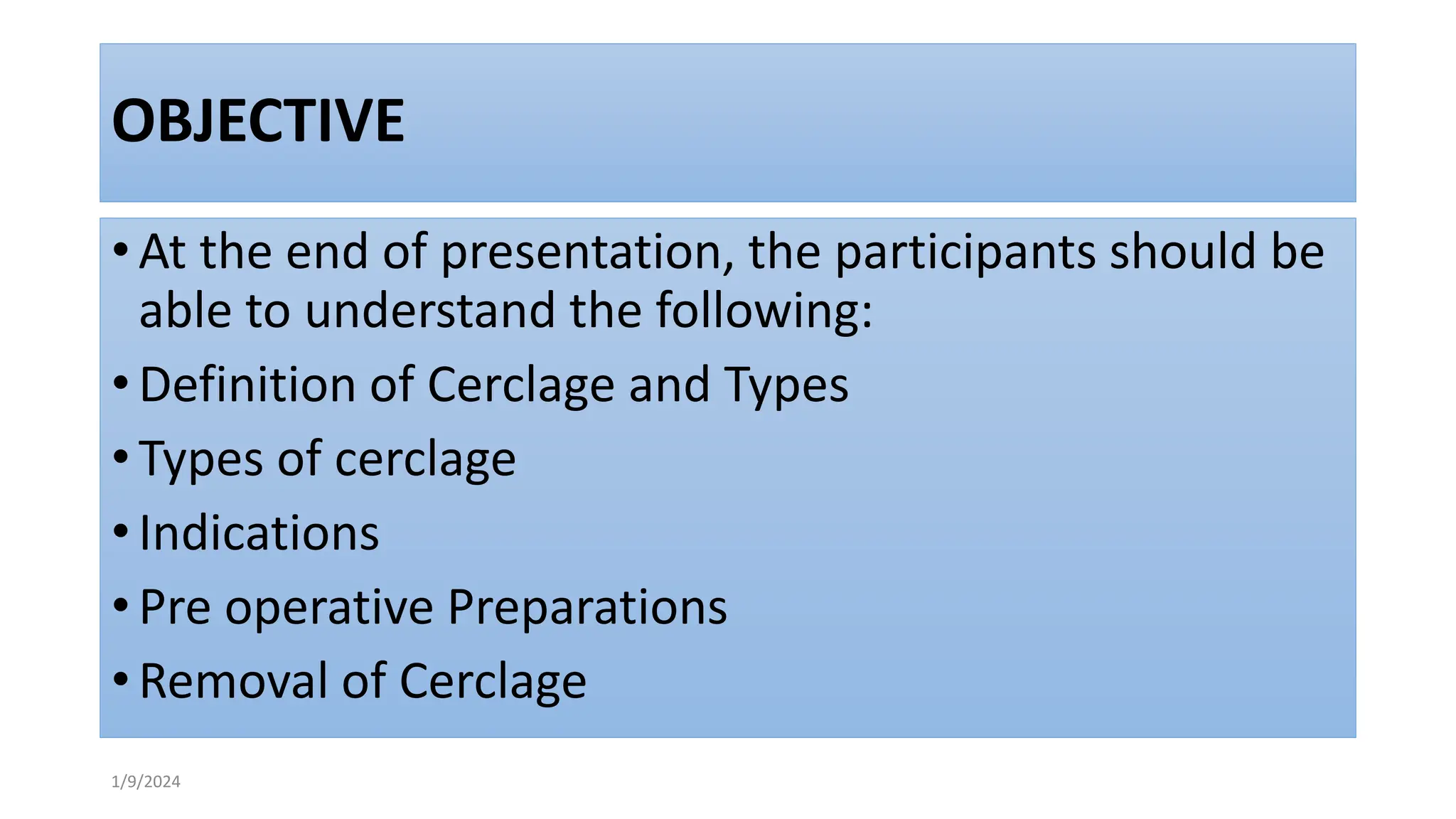 OBJECTIVE

• At the end of presentation, the participants should be able to understand the following:
• Definition of Cerclage and Types
• Types of cerclage
• Indications
• Pre operative Preparations
• Removal of Cerclage

1/9/2024